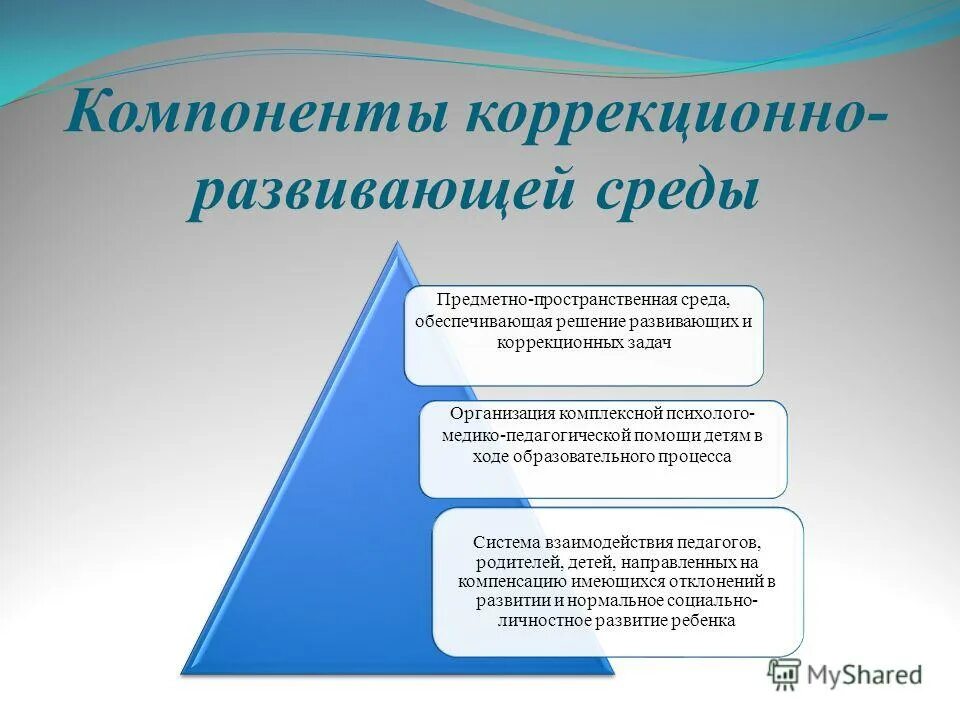 Компоненты коррекционно-развивающей среды

Предметно-пространственная среда, обеспечивающая решение развивающих и коррекционных задач

Организация комплексной психолого-медико-педагогической помощи детям в ходе образовательного процесса

Система взаимодействия педагогов, родителей, детей, направленных на компенсацию имеющихся отклонений в развитии и нормальное социально-личностное развитие ребенка

MyShared